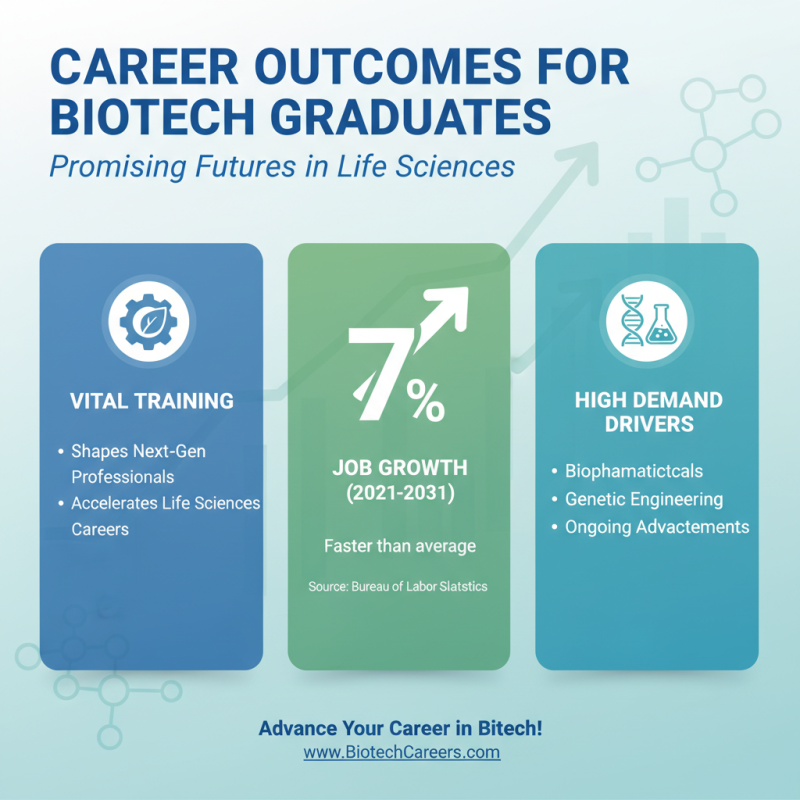 CAREER OUTCOMES FOR BIOTECH GRADUATES

Promising Futures in Life Sciences

VITAL TRAINING

• Shapes Next-Gen Professionals
• Accelerates Life Sciences Careers

7%

JOB GROWTH (2021-2031)

Faster than average

Source: Bureau of Labor Slatstics

HIGH DEMAND DRIVERS

• Biophamatictcals
• Genetic Engineering
• Ongoing Advactements

Advance Your Career in Bitech!

www.BiotechCareers.com